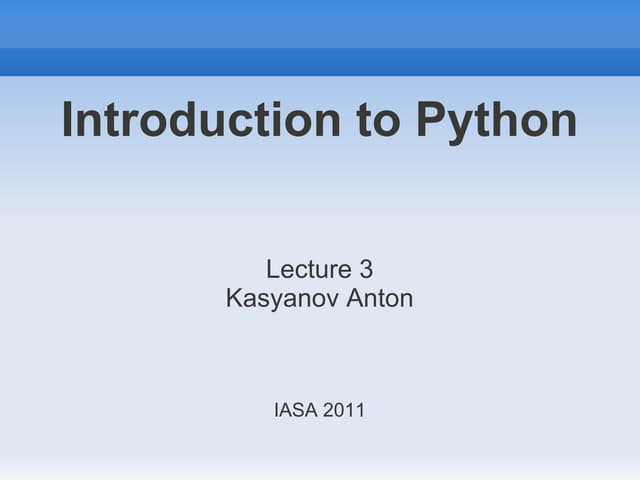 Introduction to Python

Lecture 3
Kasyanov Anton

IASA 2011